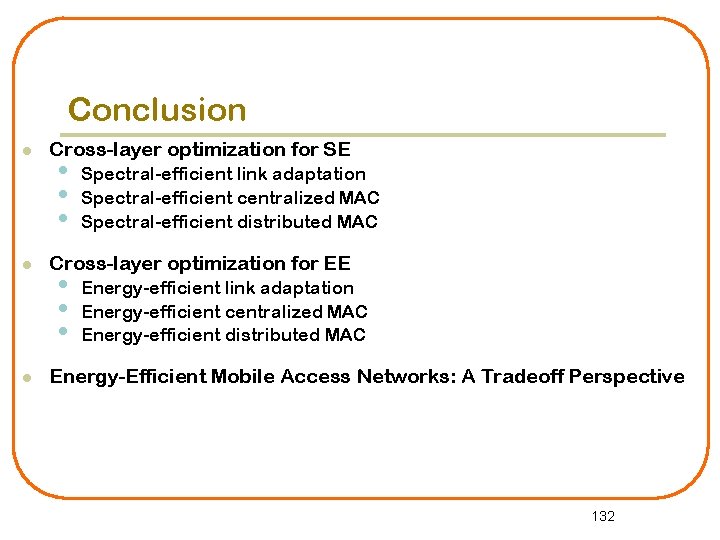 Conclusion

- Cross-layer optimization for SE
  - Spectral-efficient link adaptation
  - Spectral-efficient centralized MAC
  - Spectral-efficient distributed MAC

- Cross-layer optimization for EE
  - Energy-efficient link adaptation
  - Energy-efficient centralized MAC
  - Energy-efficient distributed MAC

- Energy-Efficient Mobile Access Networks: A Tradeoff Perspective

132